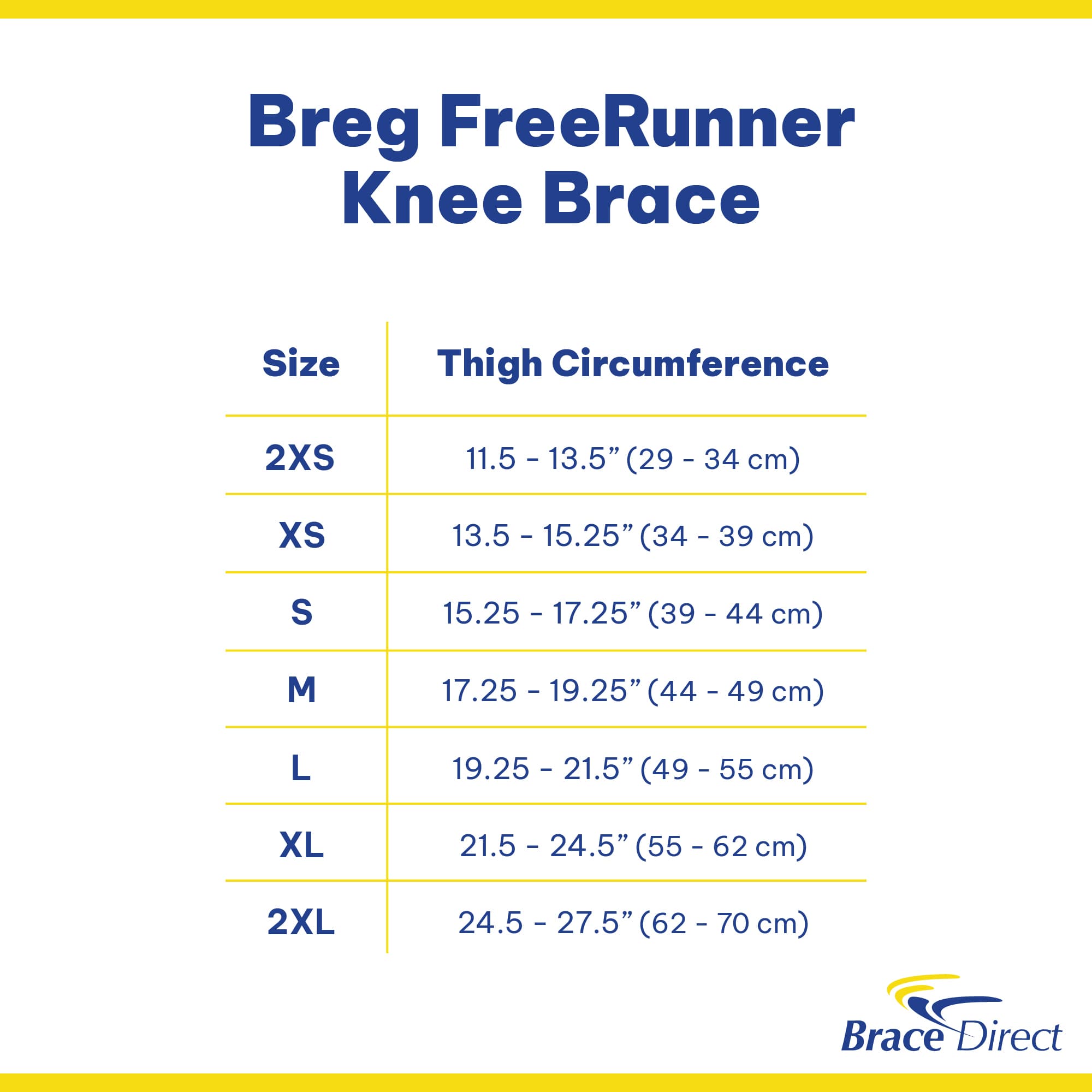 Breg FreeRunner Knee Brace

| Size | Thigh Circumference |
|---|---|
| 2XS | 11.5 - 13.5” (29 - 34 cm) |
| XS | 13.5 - 15.25” (34 - 39 cm) |
| S | 15.25 - 17.25” (39 - 44 cm) |
| M | 17.25 - 19.25” (44 - 49 cm) |
| L | 19.25 - 21.5” (49 - 55 cm) |
| XL | 21.5 - 24.5” (55 - 62 cm) |
| 2XL | 24.5 - 27.5” (62 - 70 cm) |

Brace Direct